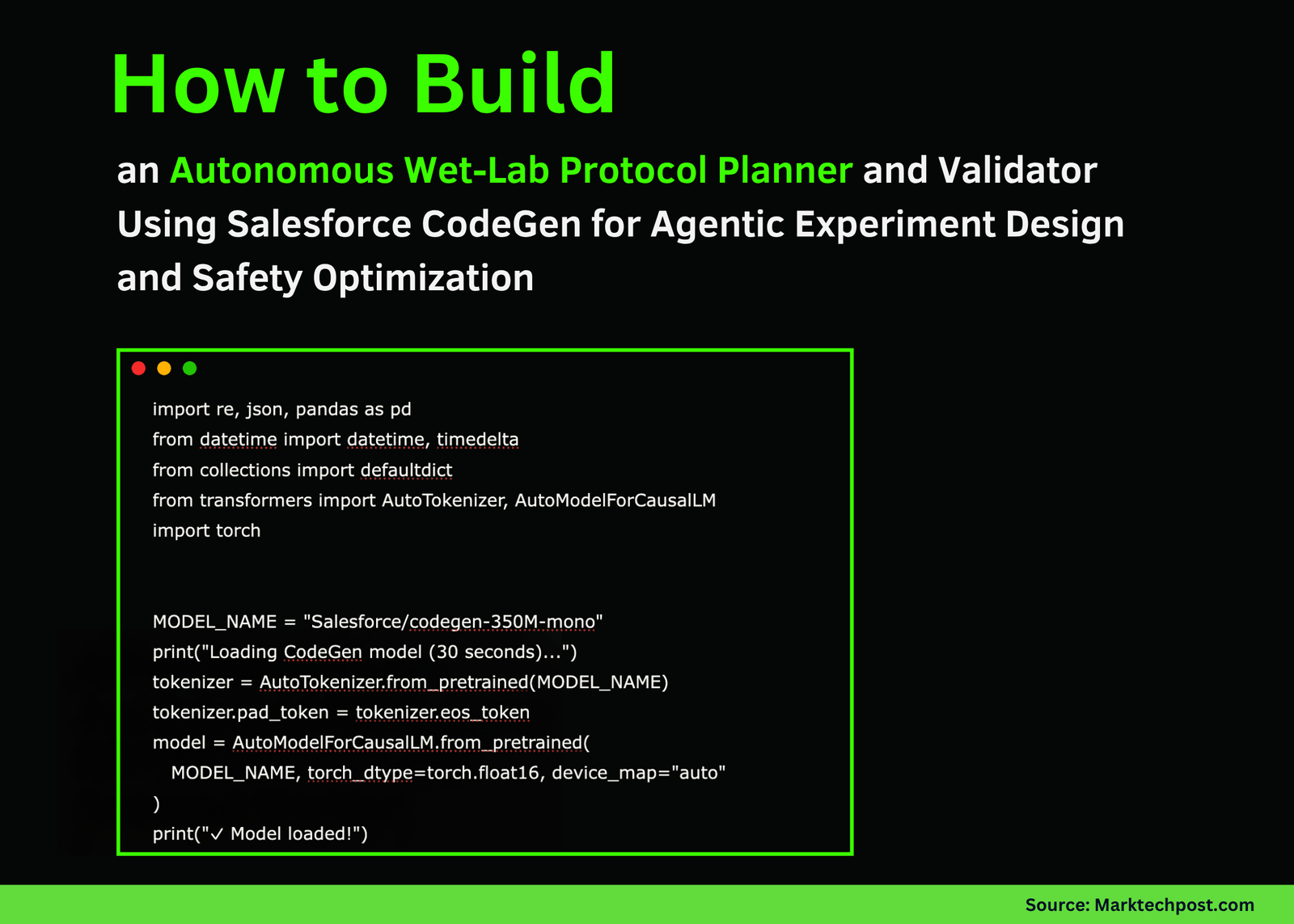 How to Build

an Autonomous Wet-Lab Protocol Planner and Validator Using Salesforce CodeGen for Agentic Experiment Design and Safety Optimization

import re, json, pandas as pd
from datetime import datetime, timedelta
from collections import defaultdict
from transformers import AutoTokenizer, AutoModelForCausalLM
import torch

MODEL_NAME = "Salesforce/codegen-350M-mono"
print("Loading CodeGen model (30 seconds)...")
tokenizer = AutoTokenizer.from_pretrained(MODEL_NAME)
tokenizer.pad_token = tokenizer.eos_token
model = AutoModelForCausalLM.from_pretrained(
MODEL_NAME, torch_dtype=torch.float16, device_map="auto"
)
print("✓ Model loaded!")

Source: Marktechpost.com